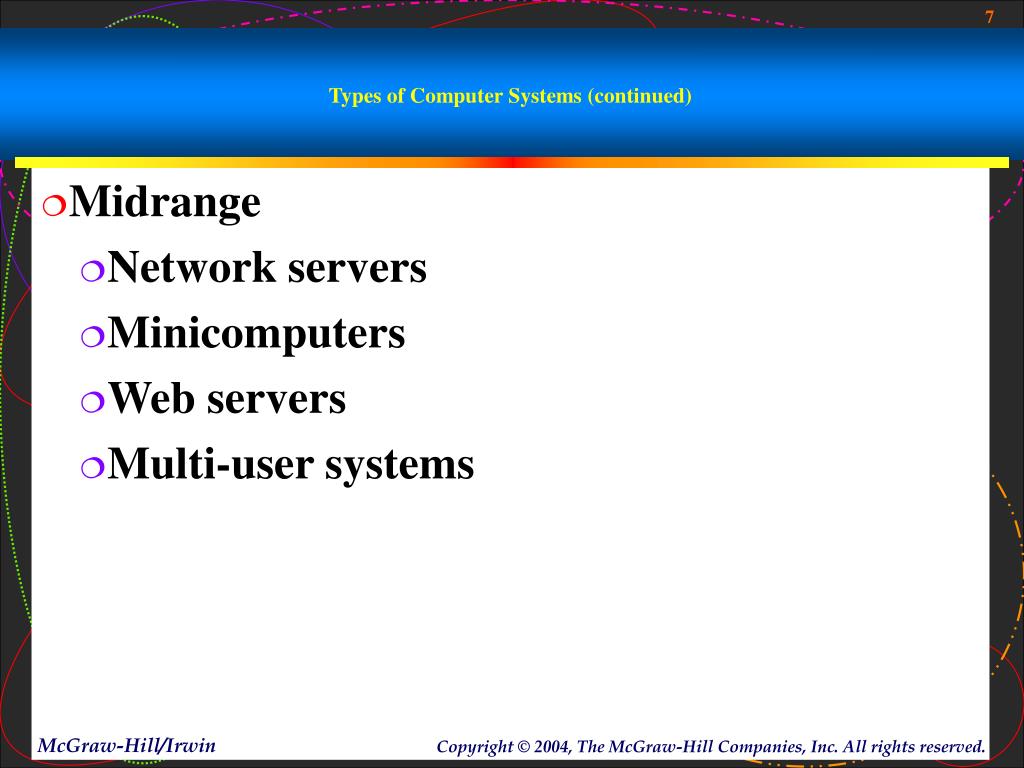 7

Types of Computer Systems (continued)

Midrange

Network servers

Minicomputers

Web servers

Multi-user systems

McGraw-Hill/Irwin

Copyright © 2004, The McGraw-Hill Companies, Inc. All rights reserved.